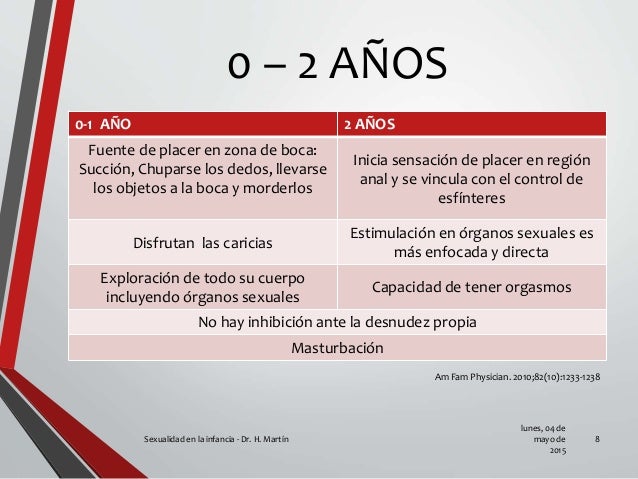 0 – 2 AÑOS

| 0-1 AÑO | 2 AÑOS |
|---|---|
| Fuente de placer en zona de boca: Succión, Chuparse los dedos, llevarse los objetos a la boca y morderlos | Inicia sensación de placer en región anal y se vincula con el control de esfínteres |
| Disfrutan las caricias | Estimulación en órganos sexuales es más enfocada y directa |
| Exploración de todo su cuerpo incluyendo órganos sexuales | Capacidad de tener orgasmos |
| No hay inhibición ante la desnudez propia | |
| Masturbación | |

Am Fam Physician. 2010;82(10):1233-1238

Sexualidad en la infancia - Dr. H. Martín

lunes, 04 de mayo de 2015

8